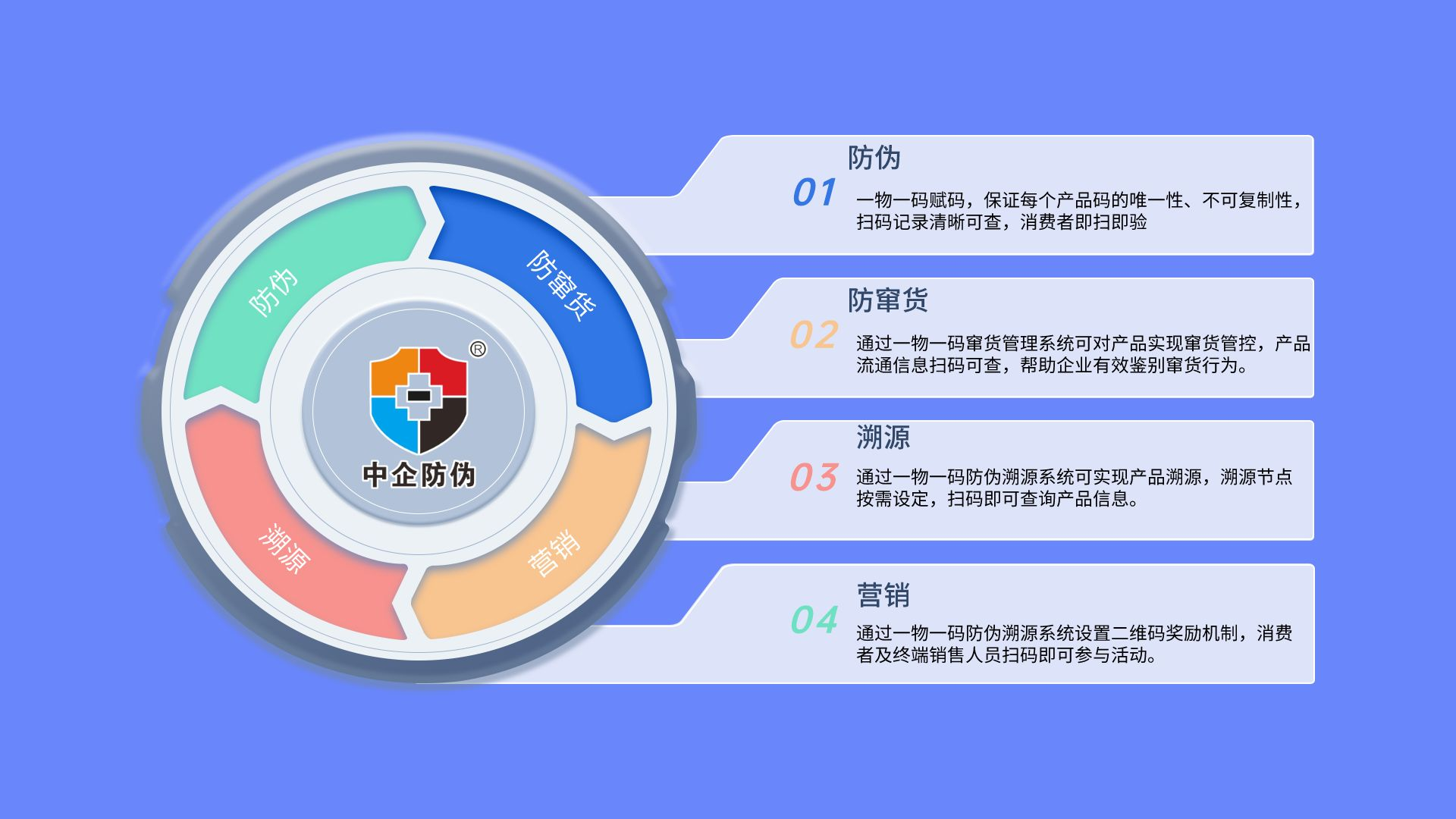 防伪

防窜货

溯源

营销

®

中企防伪

01

防伪

一物一码赋码，保证每个产品码的唯一性、不可复制性，扫码记录清晰可查，消费者即扫即验

02

防窜货

通过一物一码窜货管理系统可对产品实现窜货管控，产品流通信息扫码可查，帮助企业有效鉴别窜货行为。

03

溯源

通过一物一码防伪溯源系统可实现产品溯源，溯源节点按需设定，扫码即可查询产品信息。

04

营销

通过一物一码防伪溯源系统设置二维码奖励机制，消费者及终端销售人员扫码即可参与活动。